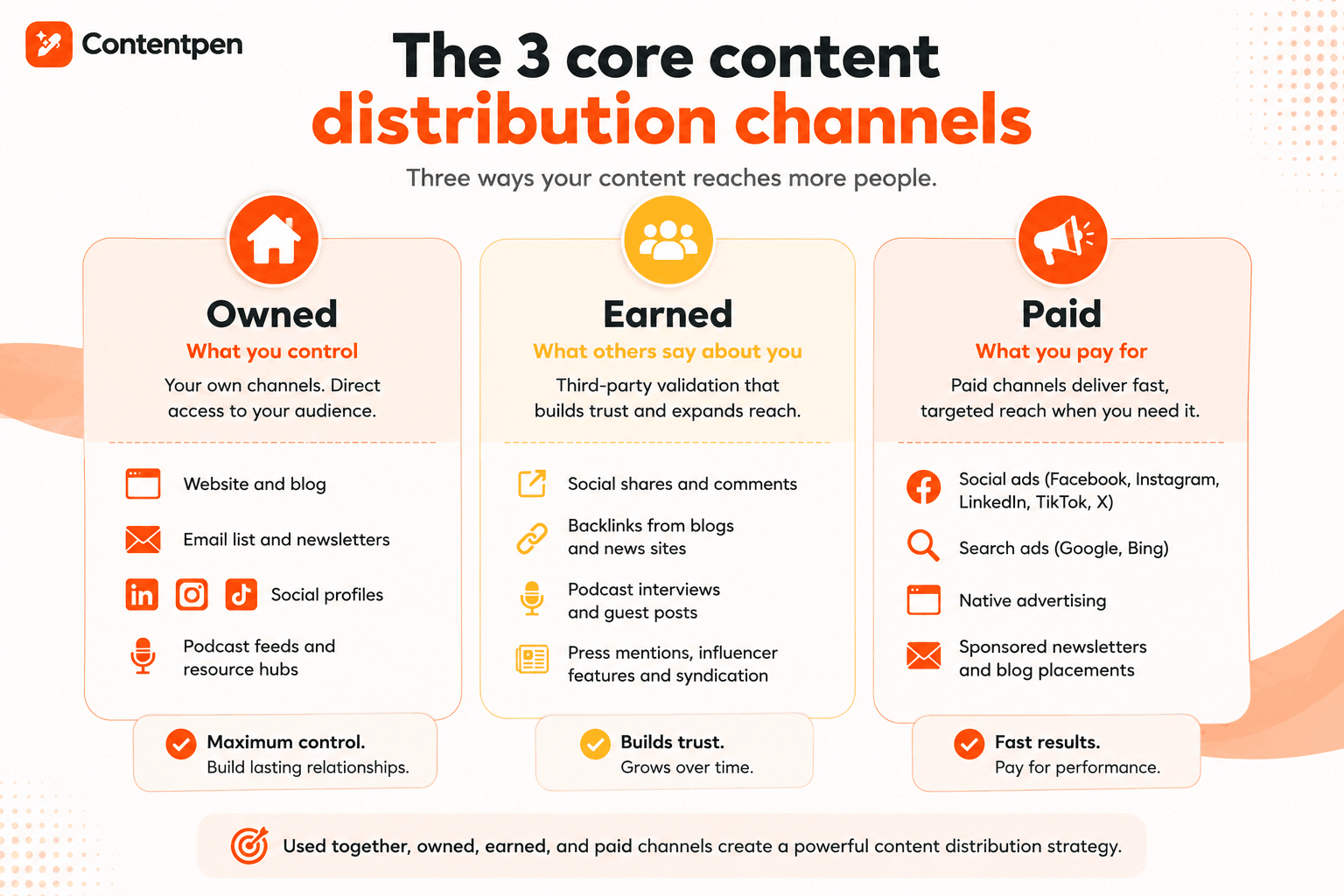 Contentpen

The 3 core content distribution channels

Three ways your content reaches more people.

Owned
What you control
Your own channels. Direct access to your audience.

Website and blog
Email list and newsletters
Social profiles
Podcast feeds and resource hubs

Maximum control.
Build lasting relationships.

Earned
What others say about you
Third-party validation that builds trust and expands reach.

Social shares and comments
Backlinks from blogs and news sites
Podcast interviews and guest posts
Press mentions, influencer features and syndication

Builds trust.
Grows over time.

Paid
What you pay for
Paid channels deliver fast, targeted reach when you need it.

Social ads (Facebook, Instagram, LinkedIn, TikTok, X)
Search ads (Google, Bing)
Native advertising
Sponsored newsletters and blog placements

Fast results.
Pay for performance.

Used together, owned, earned, and paid channels create a powerful content distribution strategy.